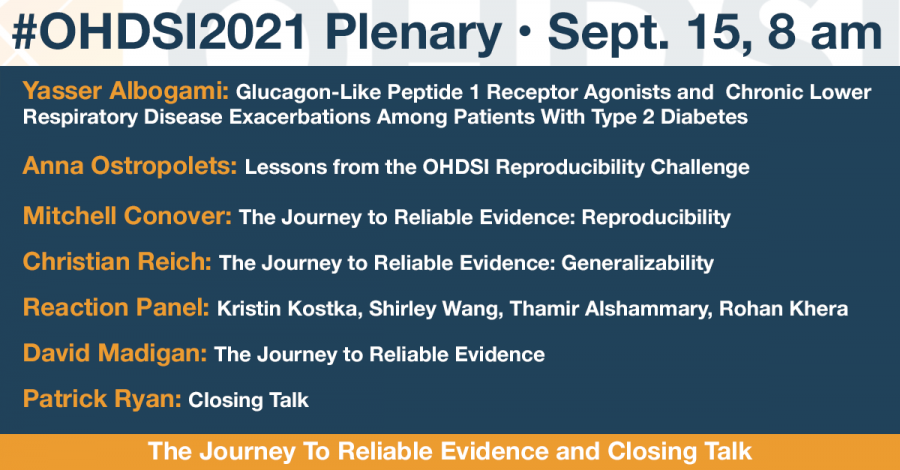 #OHDSI2021 Plenary • Sept. 15, 8 am

Yasser Albogami: Glucagon-Like Peptide 1 Receptor Agonists and Chronic Lower Respiratory Disease Exacerbations Among Patients With Type 2 Diabetes

Anna Ostropolets: Lessons from the OHDSI Reproducibility Challenge

Mitchell Conover: The Journey to Reliable Evidence: Reproducibility

Christian Reich: The Journey to Reliable Evidence: Generalizability

Reaction Panel: Kristin Kostka, Shirley Wang, Thamir Alshammary, Rohan Khera

David Madigan: The Journey to Reliable Evidence

Patrick Ryan: Closing Talk

The Journey To Reliable Evidence and Closing Talk